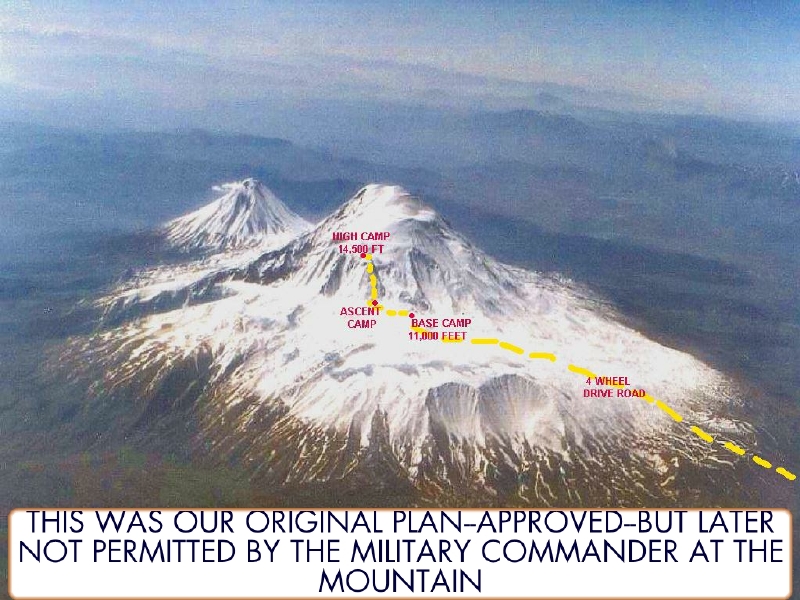 HIGH CAMP 14,500 FT

ASCENT CAMP

BASE CAMP 11,000 FEET

4 WHEEL DRIVE ROAD

THIS WAS OUR ORIGINAL PLAN–APPROVED–BUT LATER NOT PERMITTED BY THE MILITARY COMMANDER AT THE MOUNTAIN